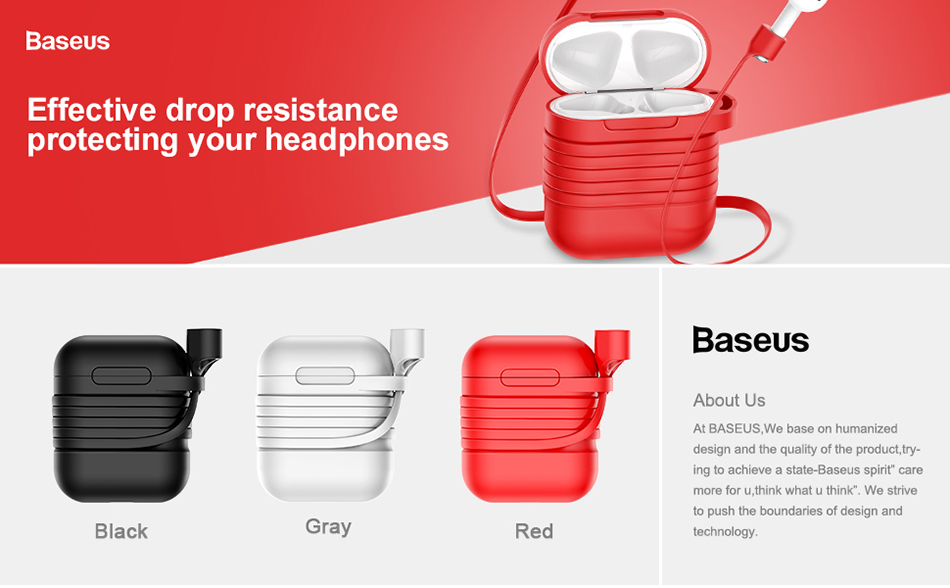 Baseus

Effective drop resistance protecting your headphones

Black

Gray

Red

Baseus

About Us

At BASEUS,We base on humanized design and the quality of the product,trying to achieve a state-Baseus spirit" care more for u,think what u think". We strive to push the boundaries of design and technology.